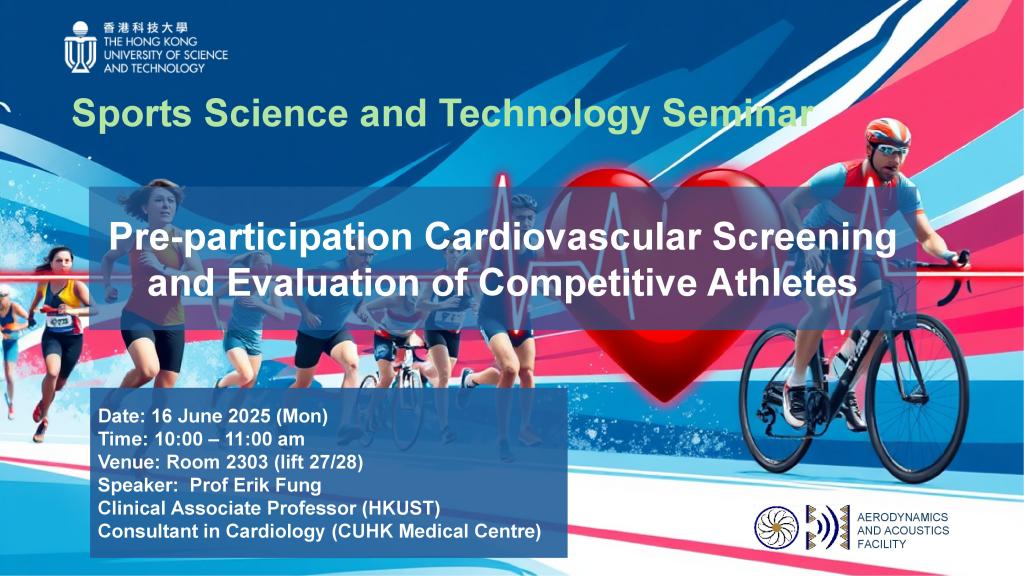 香港科技大學
THE HONG KONG UNIVERSITY OF SCIENCE AND TECHNOLOGY

Sports Science and Technology Seminar

Pre-participation Cardiovascular Screening and Evaluation of Competitive Athletes

Date: 16 June 2025 (Mon)
Time: 10:00 – 11:00 am
Venue: Room 2303 (lift 27/28)
Speaker: Prof Erik Fung
Clinical Associate Professor (HKUST)
Consultant in Cardiology (CUHK Medical Centre)

AERODYNAMICS AND ACOUSTICS FACILITY